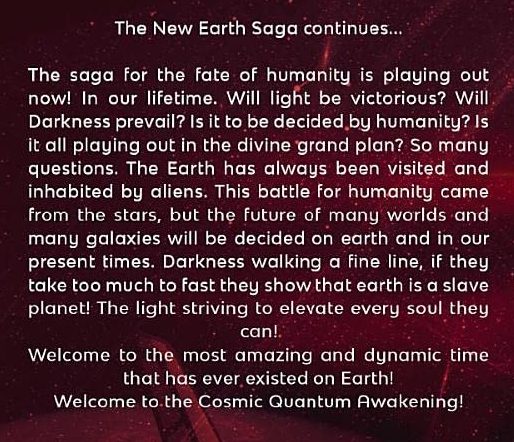 The New Earth Saga continues...

The saga for the fate of humanity is playing out now! In our lifetime. Will light be victorious? Will Darkness prevail? Is it to be decided by humanity? Is it all playing out in the divine grand plan? So many questions. The Earth has always been visited and inhabited by aliens. This battle for humanity came from the stars, but the future of many worlds and many galaxies will be decided on earth and in our present times. Darkness walking a fine line, if they take too much to fast they show that earth is a slave planet! The light striving to elevate every soul they can!
Welcome to the most amazing and dynamic time that has ever existed on Earth!
Welcome to the Cosmic Quantum Awakening!